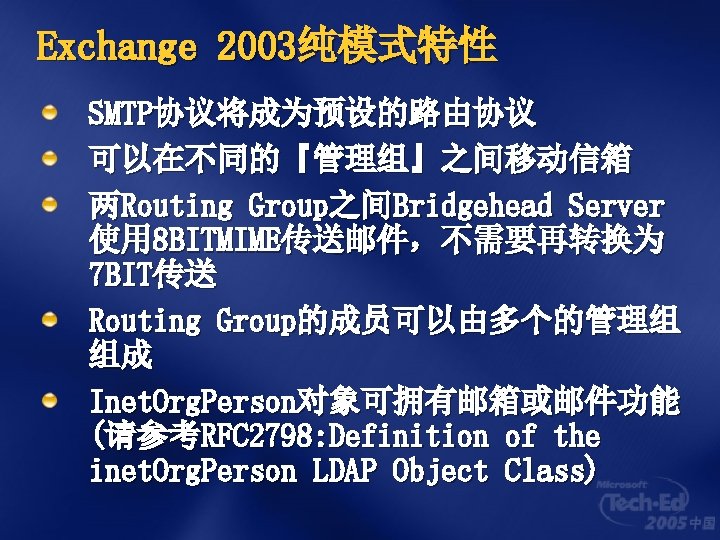 Exchange 2003纯模式特性

SMTP协议将成为预设的路由协议

可以在不同的『管理组』之间移动信箱

两Routing Group之间Bridgehead Server使用8BITMIME传送邮件，不需要再转换为7BIT传送

Routing Group的成员可以由多个的管理组组成

InetOrgPerson对象可拥有邮箱或邮件功能(请参考RFC2798:Definition of the inetOrgPerson LDAP Object Class)

Microsoft Tech·Ed 2005 中国